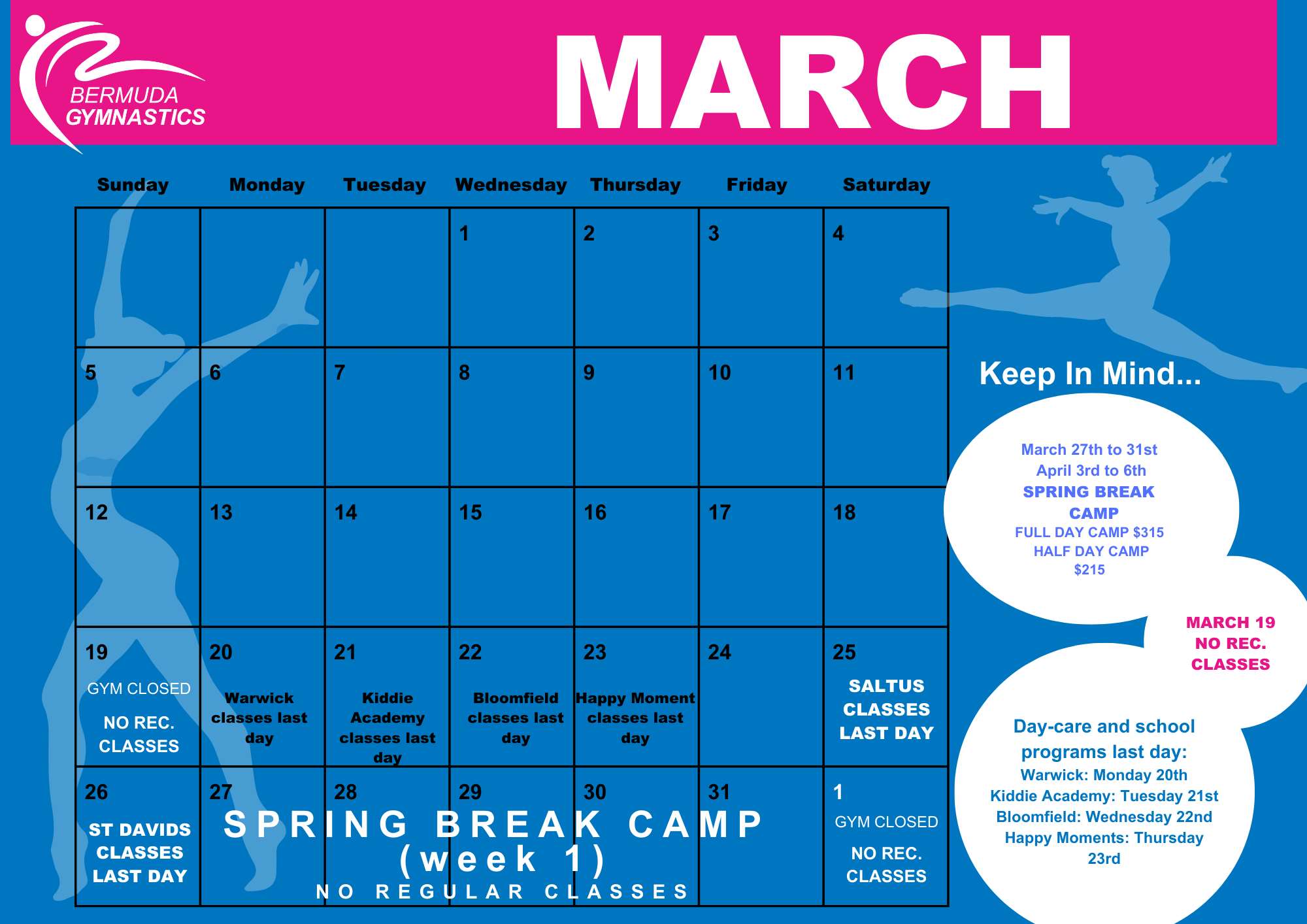 BERMUDA GYMNASTICS

MARCH

| Sunday | Monday | Tuesday | Wednesday | Thursday | Friday | Saturday |
|---|---|---|---|---|---|---|
| | | | 1 | 2 | 3 | 4 |
| 5 | 6 | 7 | 8 | 9 | 10 | 11 |
| 12 | 13 | 14 | 15 | 16 | 17 | 18 |
| 19 GYM CLOSED NO REC. CLASSES | 20 Warwick classes last day | 21 Kiddie Academy classes last day | 22 Bloomfield classes last day | 23 Happy Moment classes last day | 24 | 25 SALTUS CLASSES LAST DAY |
| 26 ST DAVIDS CLASSES LAST DAY | 27 | 28 | 29 | 30 | 31 | 1 GYM CLOSED NO REC. CLASSES |

SPRING BREAK CAMP (week 1)
NO REGULAR CLASSES

Keep In Mind...

March 27th to 31st
April 3rd to 6th
SPRING BREAK CAMP
FULL DAY CAMP $315
HALF DAY CAMP $215

MARCH 19
NO REC. CLASSES

Day-care and school programs last day:
Warwick: Monday 20th
Kiddie Academy: Tuesday 21st
Bloomfield: Wednesday 22nd
Happy Moments: Thursday 23rd